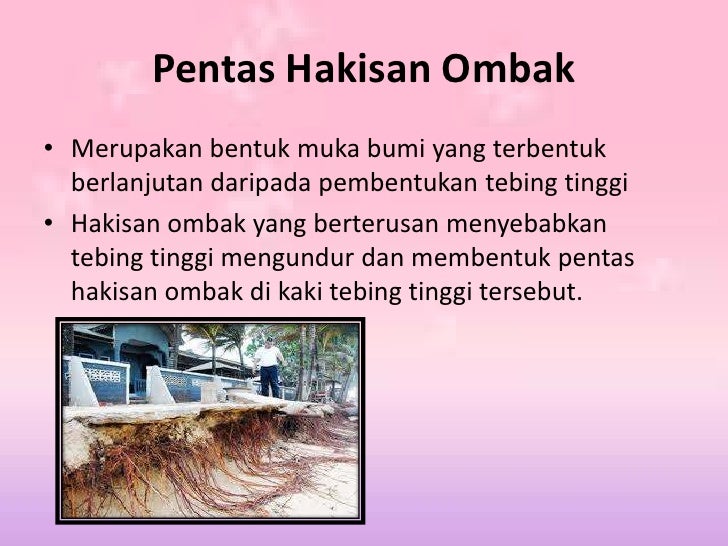 Pentas Hakisan Ombak

• Merupakan bentuk muka bumi yang terbentuk berlanjutan daripada pembentukan tebing tinggi

• Hakisan ombak yang berterusan menyebabkan tebing tinggi mengundur dan membentuk pentas hakisan ombak di kaki tebing tinggi tersebut.